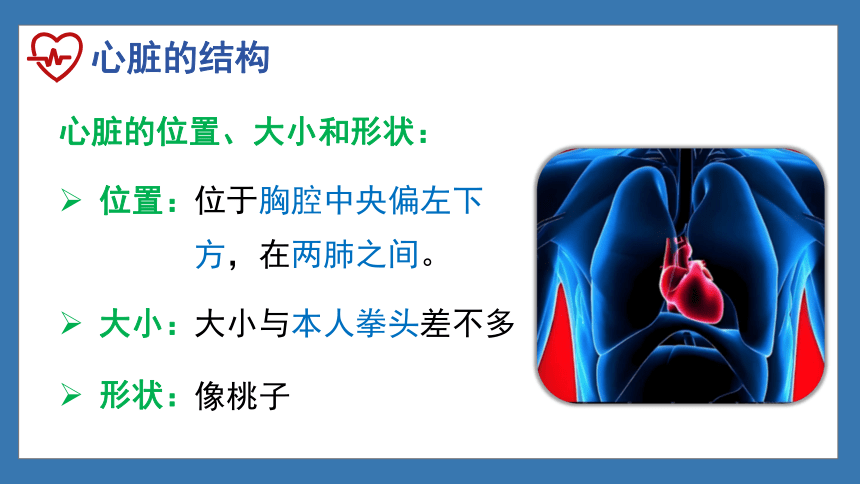 心脏的结构

心脏的位置、大小和形状：

➢ 位置：位于胸腔中央偏左下方，在两肺之间。

➢ 大小：大小与本人拳头差不多

➢ 形状：像桃子